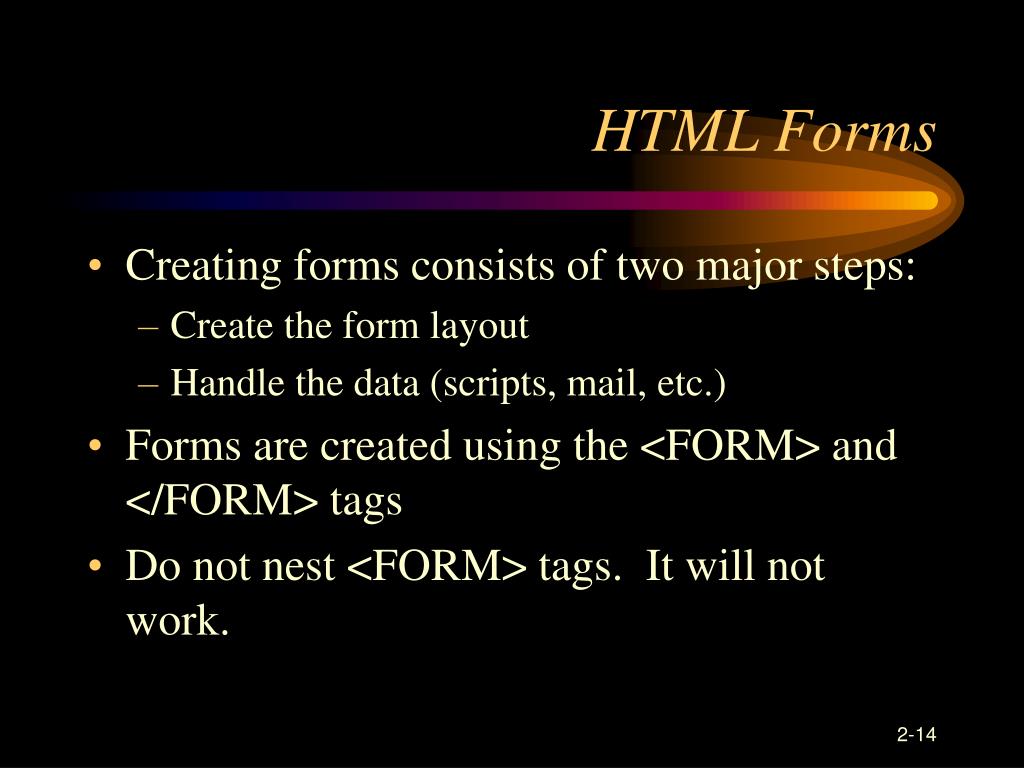 HTML Forms

• Creating forms consists of two major steps:
– Create the form layout
– Handle the data (scripts, mail, etc.)

• Forms are created using the <FORM> and </FORM> tags

• Do not nest <FORM> tags.  It will not work.

2-14